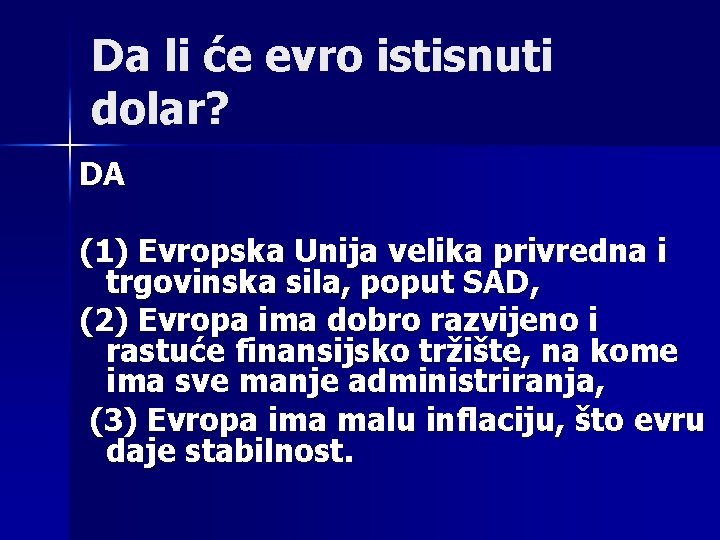 Da li će evro istisnuti dolar?

DA

(1) Evropska Unija velika privredna i trgovinska sila, poput SAD,

(2) Evropa ima dobro razvijeno i rastuće finansijsko tržište, na kome ima sve manje administriranja,

(3) Evropa ima malu inflaciju, što evru daje stabilnost.